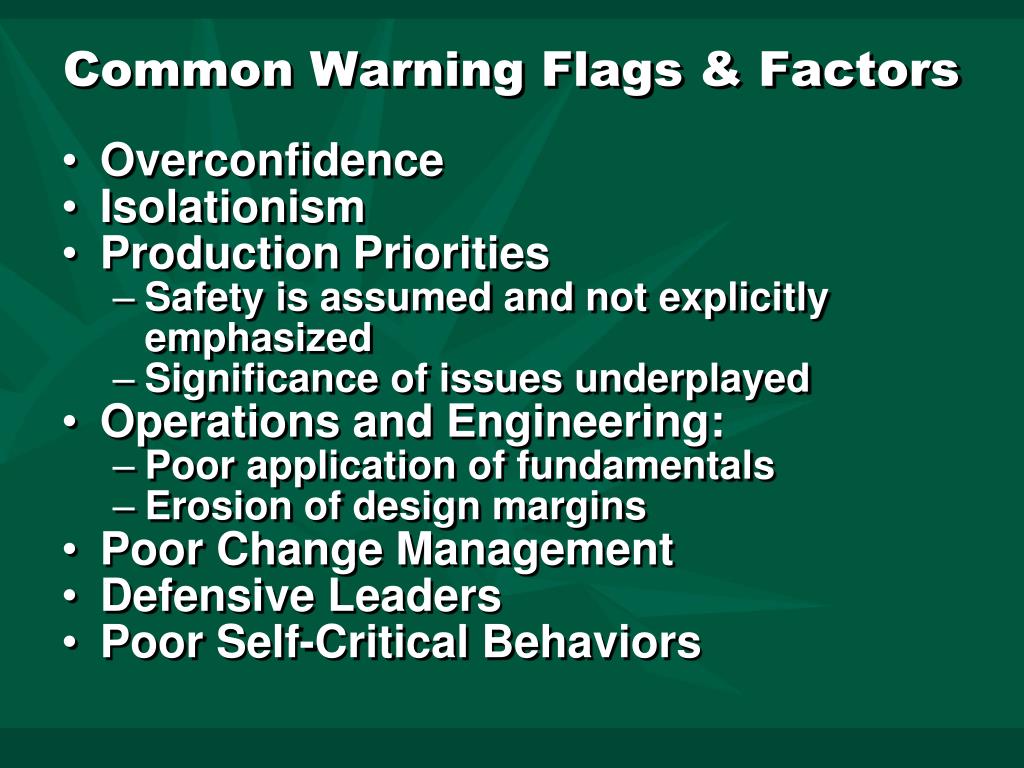 Common Warning Flags & Factors

• Overconfidence
• Isolationism
• Production Priorities
  – Safety is assumed and not explicitly emphasized
  – Significance of issues underplayed
• Operations and Engineering:
  – Poor application of fundamentals
  – Erosion of design margins
• Poor Change Management
• Defensive Leaders
• Poor Self-Critical Behaviors